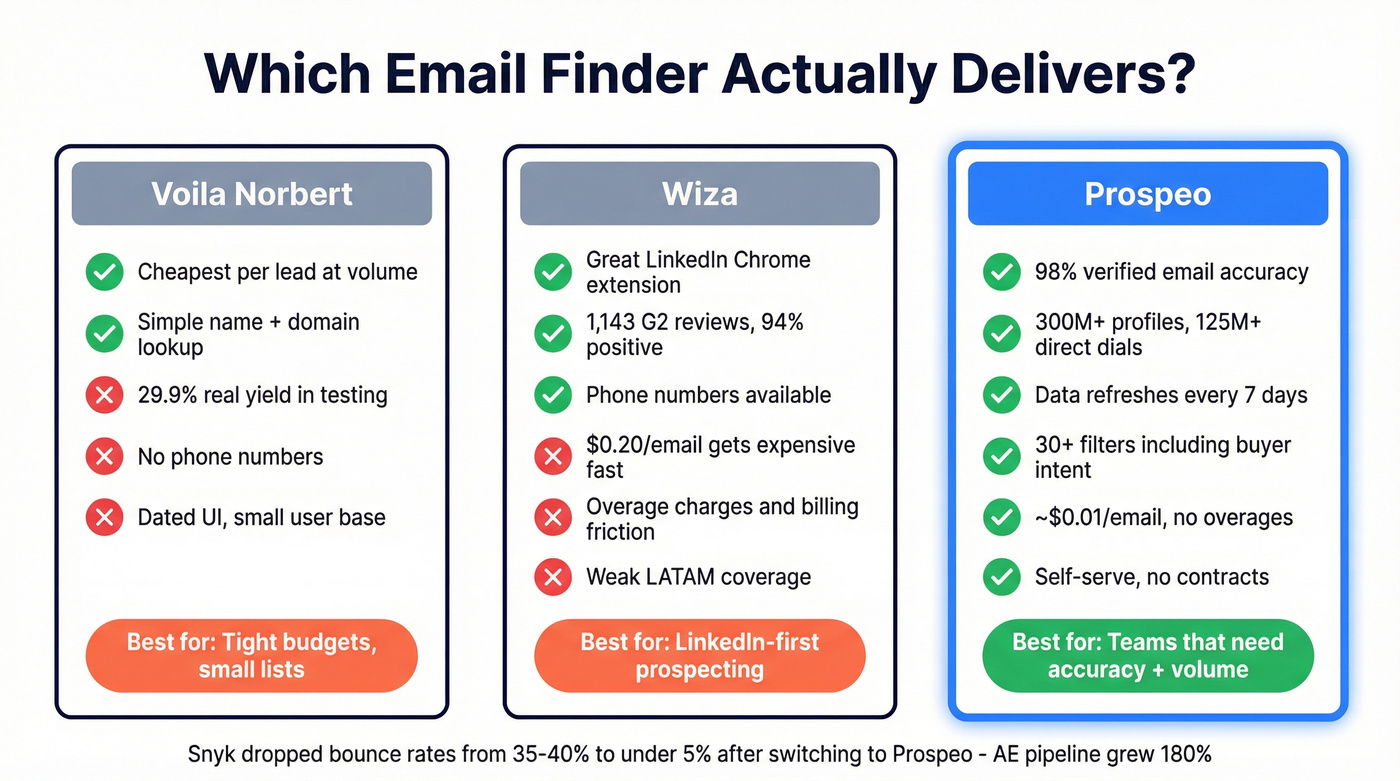 Which Email Finder Actually Delivers?

Voila Norbert

Cheapest per lead at volume

Simple name + domain lookup

29.9% real yield in testing

No phone numbers

Dated UI, small user base

Best for: Tight budgets, small lists

Wiza

Great LinkedIn Chrome extension

1,143 G2 reviews, 94% positive

Phone numbers available

$0.20/email gets expensive fast

Overage charges and billing friction

Weak LATAM coverage

Best for: LinkedIn-first prospecting

Prospeo

98% verified email accuracy

300M+ profiles, 125M+ direct dials

Data refreshes every 7 days

30+ filters including buyer intent

~$0.01/email, no overages

Self-serve, no contracts

Best for: Teams that need accuracy + volume

Snyk dropped bounce rates from 35-40% to under 5% after switching to Prospeo - AE pipeline grew 180%